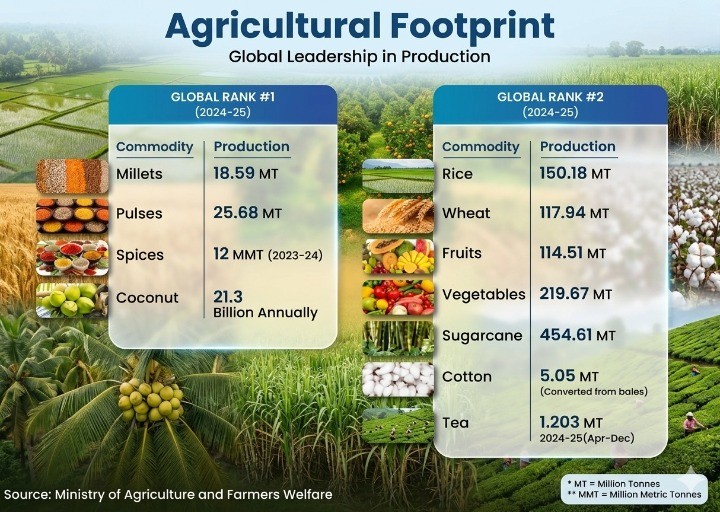 Agricultural Footprint
Global Leadership in Production

GLOBAL RANK #1
(2024-25)

| Commodity | Production |
|---|---|
| Millets | 18.59 MT |
| Pulses | 25.68 MT |
| Spices | 12 MMT (2023-24) |
| Coconut | 21.3 Billion Annually |

GLOBAL RANK #2
(2024-25)

| Commodity | Production |
|---|---|
| Rice | 150.18 MT |
| Wheat | 117.94 MT |
| Fruits | 114.51 MT |
| Vegetables | 219.67 MT |
| Sugarcane | 454.61 MT |
| Cotton | 5.05 MT (Converted from bales) |
| Tea | 1.203 MT 2024-25(Apr-Dec) |

Source: Ministry of Agriculture and Farmers Welfare

* MT = Million Tonnes
** MMT = Million Metric Tonnes